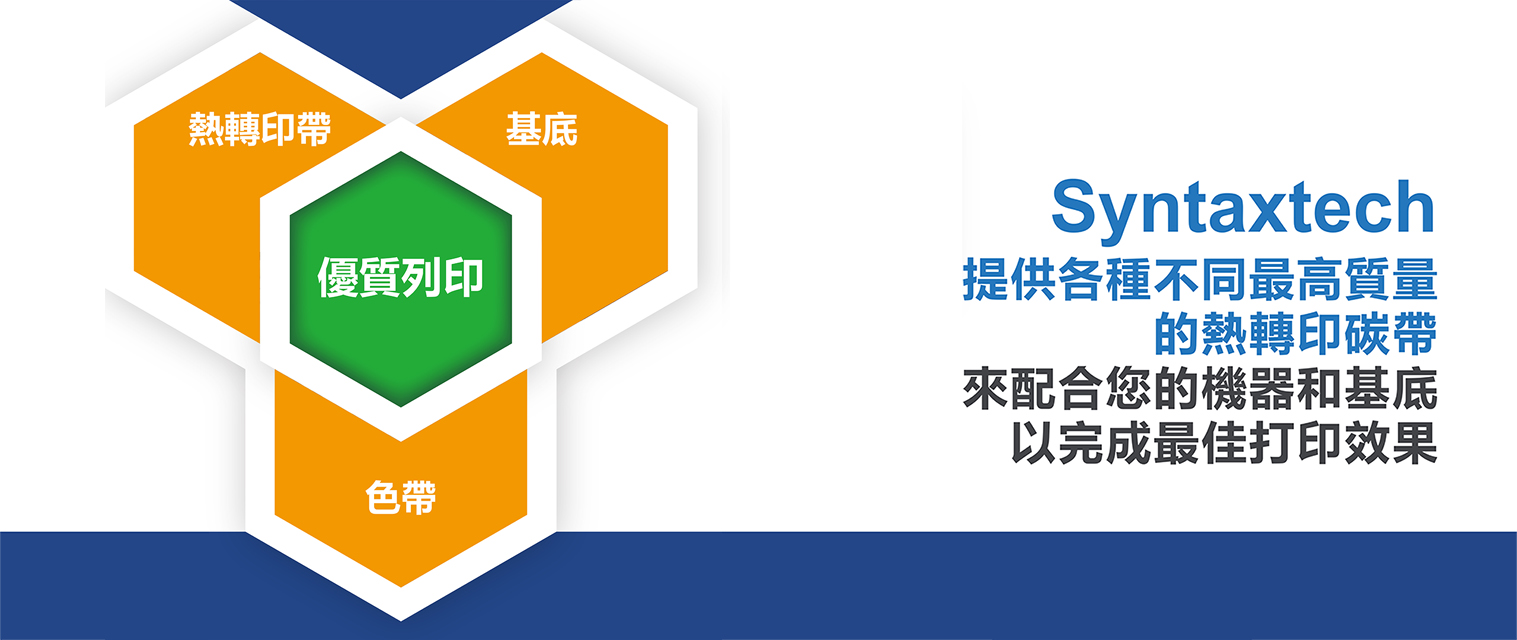 熱轉印帶

基底

優質列印

色帶

Syntaxtech
提供各種不同最高質量
的熱轉印碳帶
來配合您的機器和基底
以完成最佳打印效果